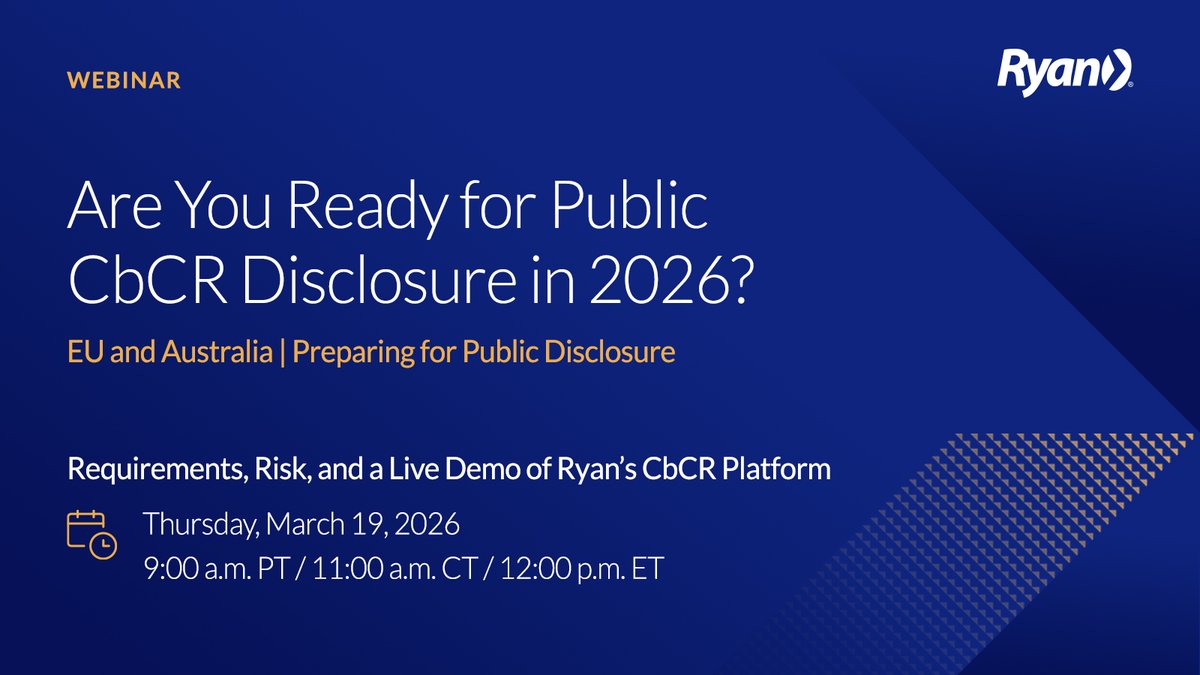 WEBINAR

Ryan

Are You Ready for Public CbCR Disclosure in 2026?

EU and Australia | Preparing for Public Disclosure

Requirements, Risk, and a Live Demo of Ryan's CbCR Platform

Thursday, March 19, 2026
9:00 a.m. PT / 11:00 a.m. CT / 12:00 p.m. ET